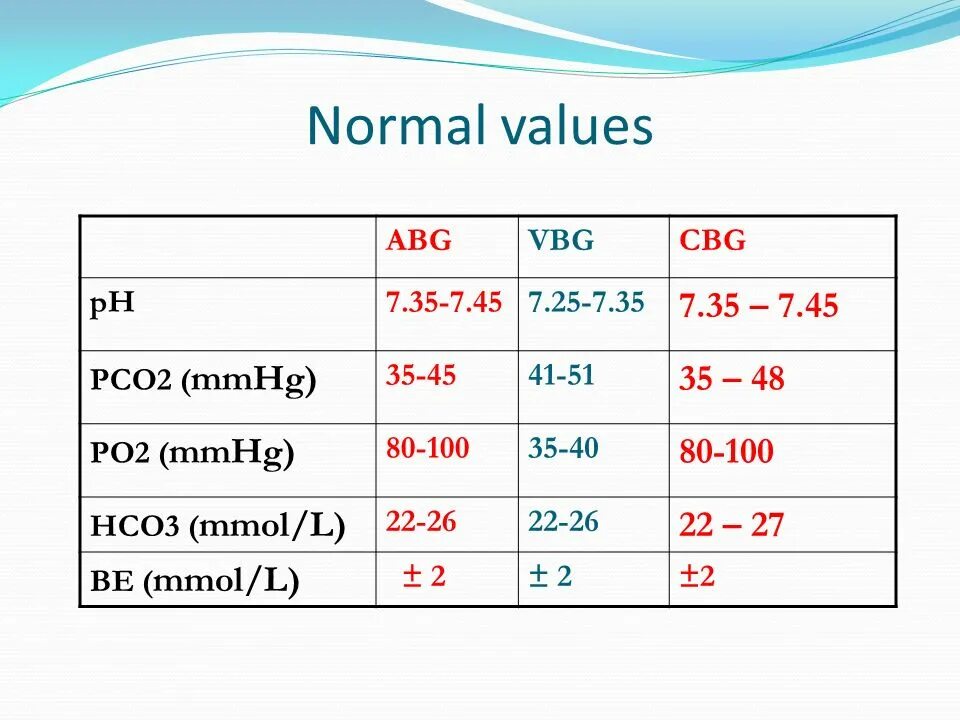 Normal values

| | ABG | VBG | CBG |
|---|---|---|---|
| pH | 7.35-7.45 | 7.25-7.35 | 7.35 – 7.45 |
| PCO2 (mmHg) | 35-45 | 41-51 | 35 – 48 |
| PO2 (mmHg) | 80-100 | 35-40 | 80-100 |
| HCO3 (mmol/L) | 22-26 | 22-26 | 22 – 27 |
| BE (mmol/L) | ± 2 | ± 2 | ±2 |